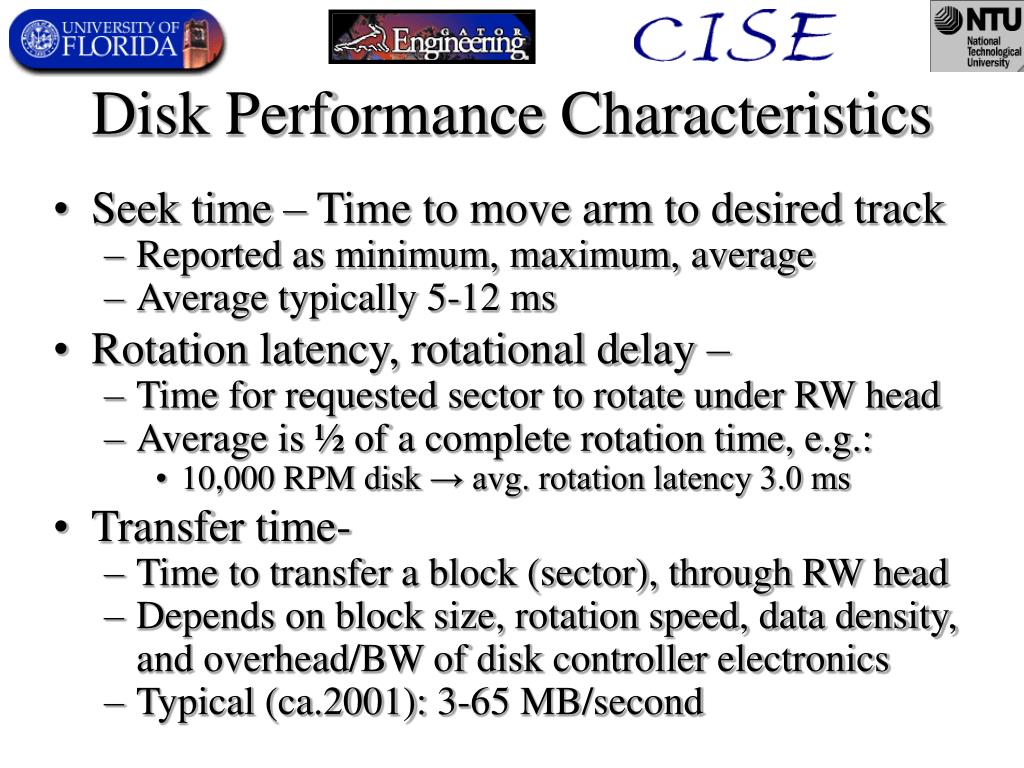 UNIVERSITY OF FLORIDA

GATOR Engineering

CISE

NTU National Technological University

Disk Performance Characteristics

• Seek time – Time to move arm to desired track
– Reported as minimum, maximum, average
– Average typically 5-12 ms
• Rotation latency, rotational delay –
– Time for requested sector to rotate under RW head
– Average is ½ of a complete rotation time, e.g.:
• 10,000 RPM disk → avg. rotation latency 3.0 ms
• Transfer time-
– Time to transfer a block (sector), through RW head
– Depends on block size, rotation speed, data density, and overhead/BW of disk controller electronics
– Typical (ca.2001): 3-65 MB/second